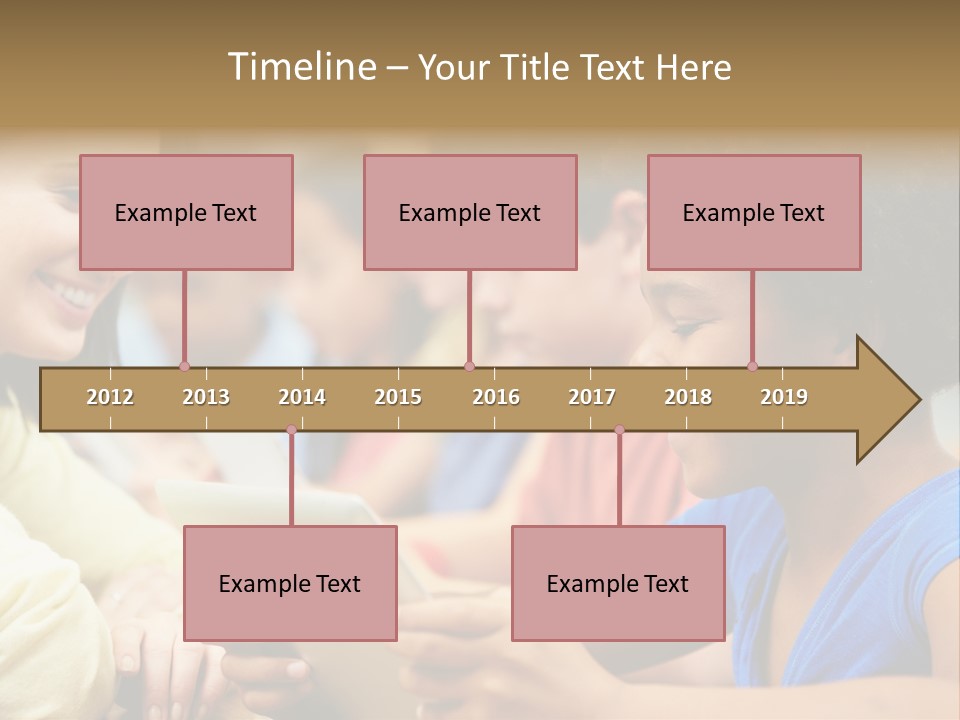 Timeline – Your Title Text Here

Example Text

Example Text

Example Text

2012 2013 2014 2015 2016 2017 2018 2019

Example Text

Example Text